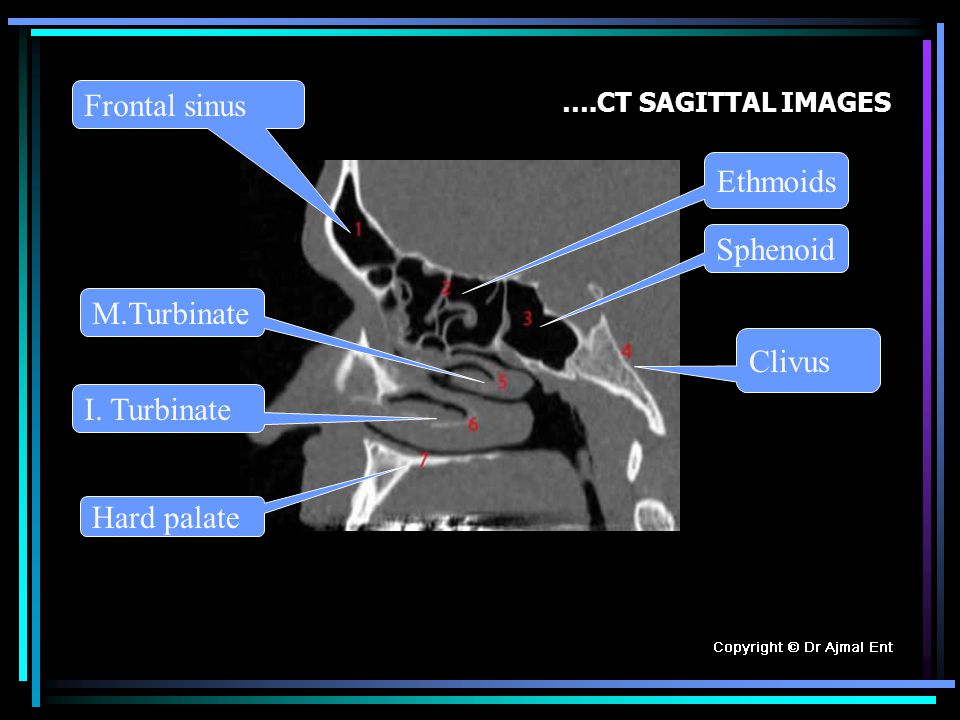 ....CT SAGITTAL IMAGES

Frontal sinus

Ethmoids

Sphenoid

M.Turbinate

Clivus

I. Turbinate

Hard palate

1

2

3

4

5

6

7

Copyright © Dr Ajmal Ent